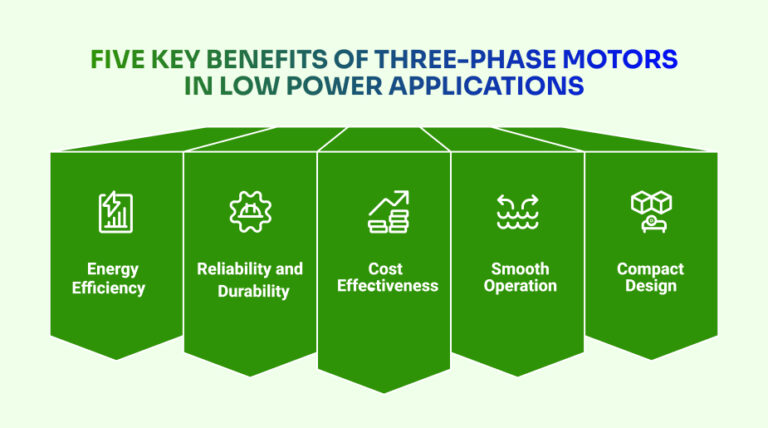 FIVE KEY BENEFITS OF THREE-PHASE MOTORS IN LOW POWER APPLICATIONS

Energy Efficiency

Reliability and Durability

Cost Effectiveness

Smooth Operation

Compact Design